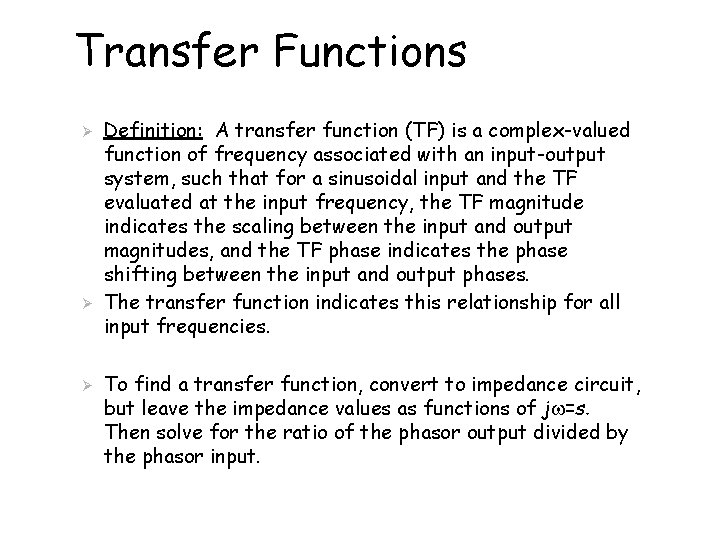 Transfer Functions

➢ Definition: A transfer function (TF) is a complex-valued function of frequency associated with an input-output system, such that for a sinusoidal input and the TF evaluated at the input frequency, the TF magnitude indicates the scaling between the input and output magnitudes, and the TF phase indicates the phase shifting between the input and output phases.

➢ The transfer function indicates this relationship for all input frequencies.

➢ To find a transfer function, convert to impedance circuit, but leave the impedance values as functions of $j\omega=s$. Then solve for the ratio of the phasor output divided by the phasor input.